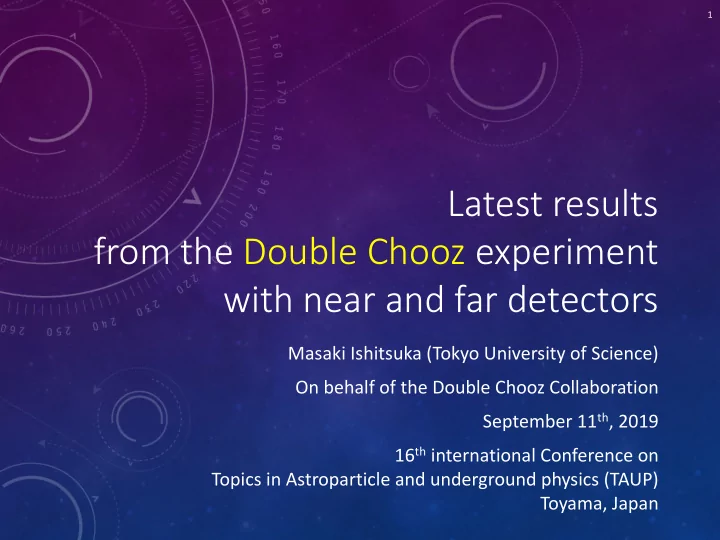 1

Latest results from the Double Chooz experiment with near and far detectors

Masaki Ishitsuka (Tokyo University of Science)

On behalf of the Double Chooz Collaboration

September 11$^{th}$, 2019

16$^{th}$ international Conference on Topics in Astroparticle and underground physics (TAUP) Toyama, Japan